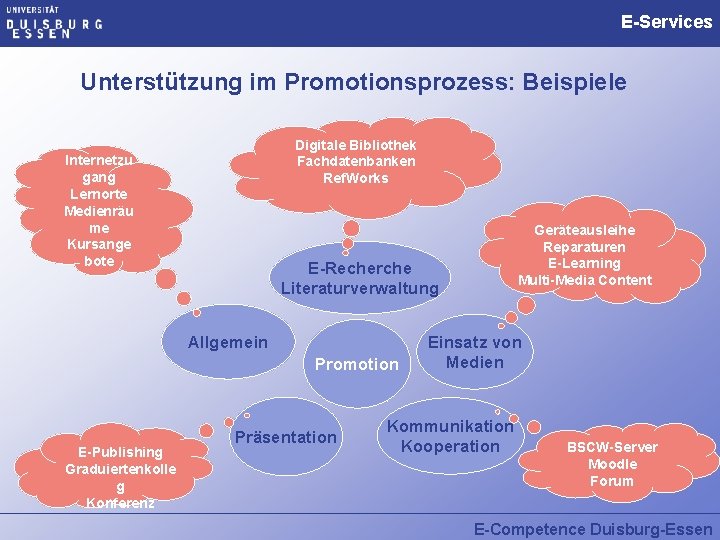 UNIVERSITÄT
DUISBURG
ESSEN

E-Services

Unterstützung im Promotionsprozess: Beispiele

Internetzugang
Lernorte
Medienräume
Kursangebote

Digitale Bibliothek
Fachdatenbanken
RefWorks

Geräteausleihe
Reparaturen
E-Learning
Multi-Media Content

E-Recherche
Literaturverwaltung

Allgemein

Promotion

Einsatz von Medien

Präsentation

Kommunikation
Kooperation

E-Publishing
Graduiertenkolleg
Konferenz

BSCW-Server
Moodle
Forum

E-Competence Duisburg-Essen